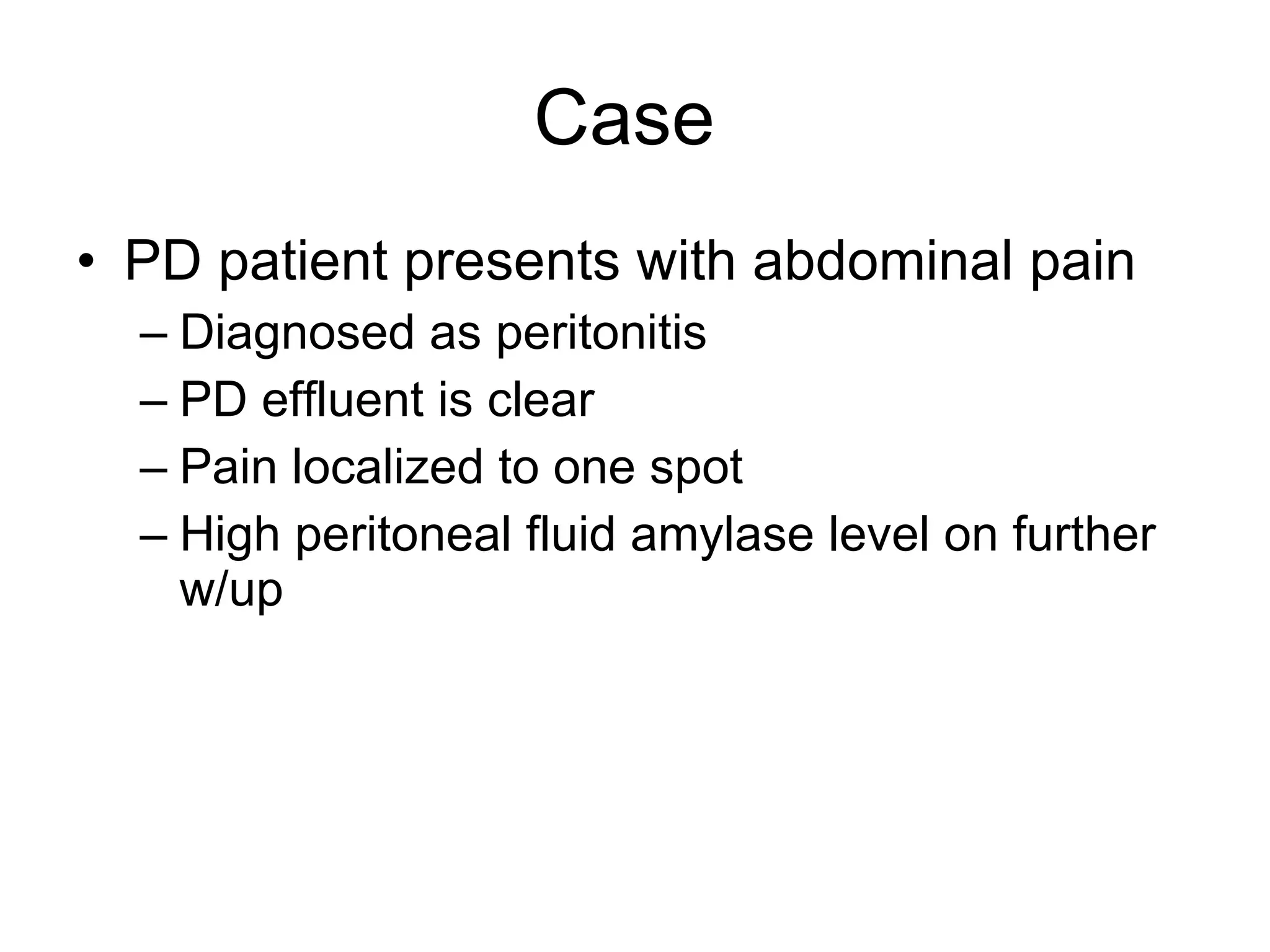 Case

• PD patient presents with abdominal pain
– Diagnosed as peritonitis
– PD effluent is clear
– Pain localized to one spot
– High peritoneal fluid amylase level on further w/up